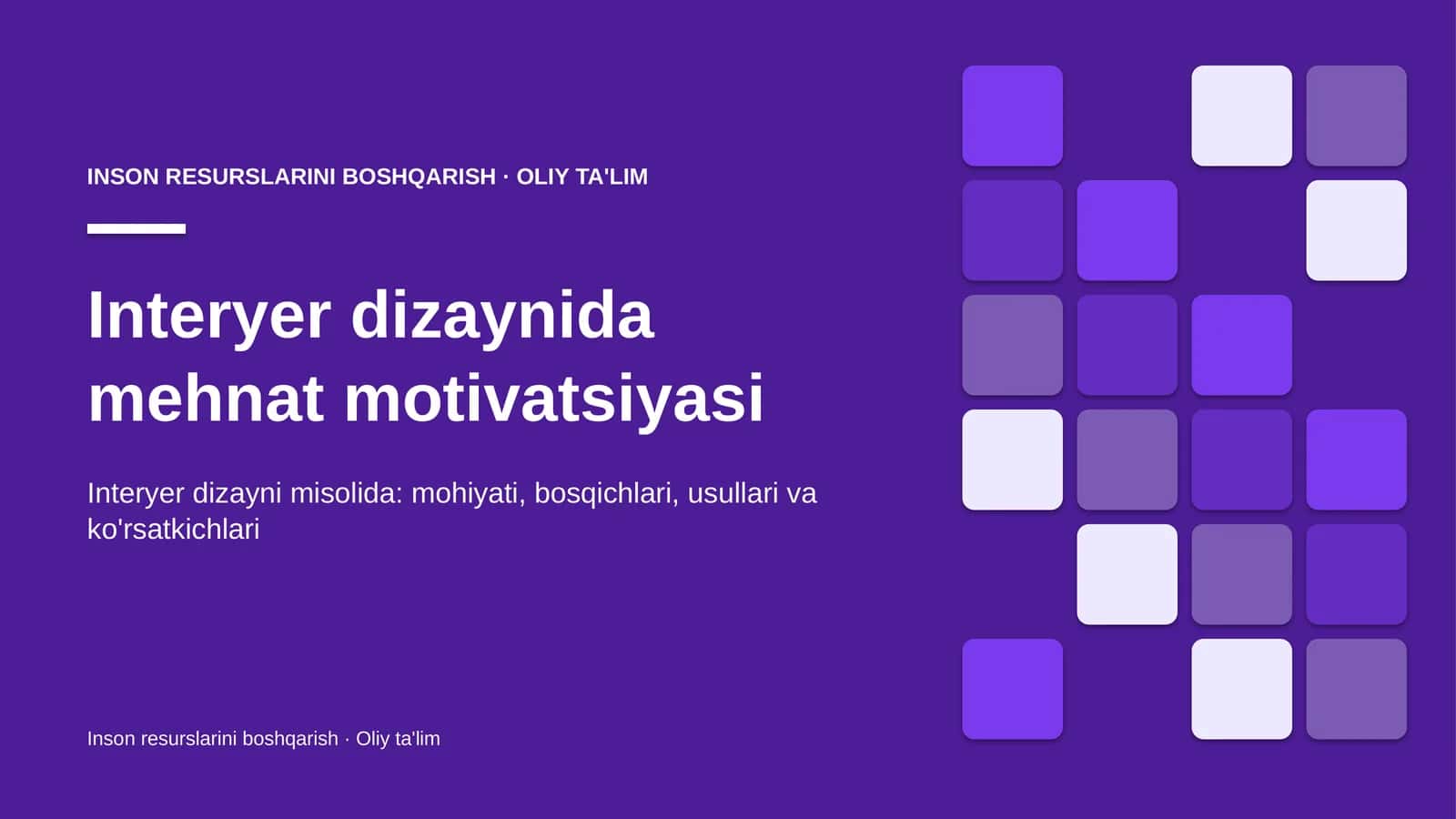 INSON RESURSLARINI BOSHQARISH · OLIY TA'LIM

Interyer dizaynida mehnat motivatsiyasi

Interyer dizayni misolida: mohiyati, bosqichlari, usullari va ko'rsatkichlari

Inson resurslarini boshqarish · Oliy ta'lim